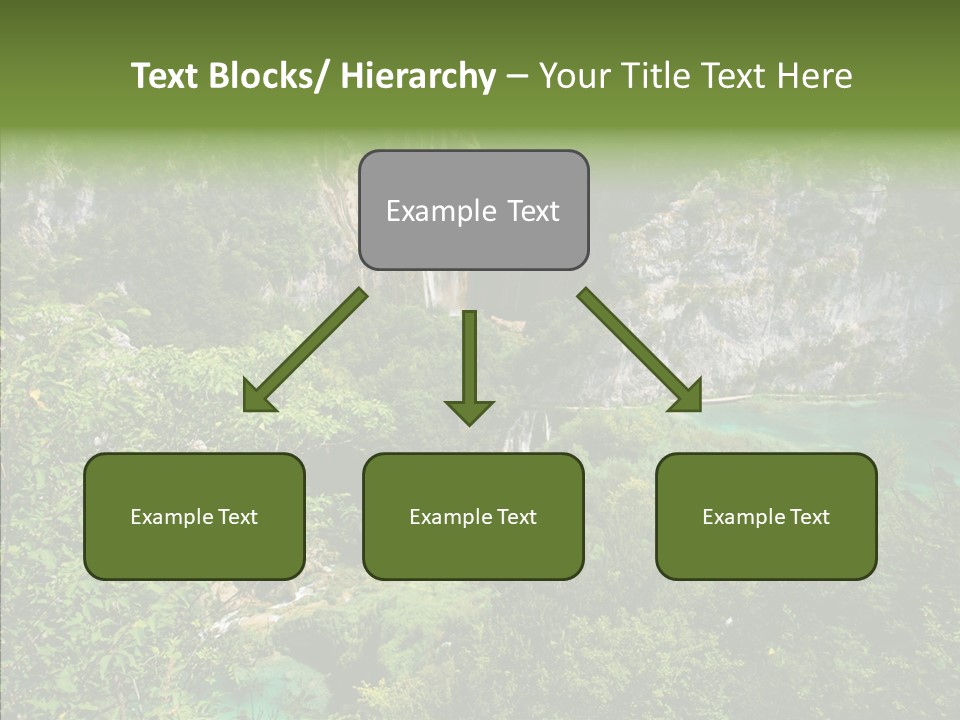 Text Blocks/ Hierarchy – Your Title Text Here

Example Text

Example Text

Example Text

Example Text